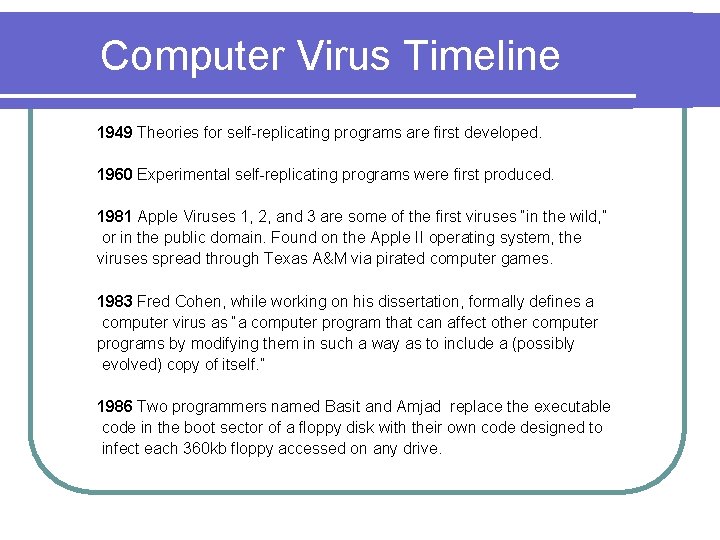 Computer Virus Timeline

1949 Theories for self-replicating programs are first developed.

1960 Experimental self-replicating programs were first produced.

1981 Apple Viruses 1, 2, and 3 are some of the first viruses "in the wild," or in the public domain. Found on the Apple II operating system, the viruses spread through Texas A&M via pirated computer games.

1983 Fred Cohen, while working on his dissertation, formally defines a computer virus as "a computer program that can affect other computer programs by modifying them in such a way as to include a (possibly evolved) copy of itself."

1986 Two programmers named Basit and Amjad replace the executable code in the boot sector of a floppy disk with their own code designed to infect each 360kb floppy accessed on any drive.